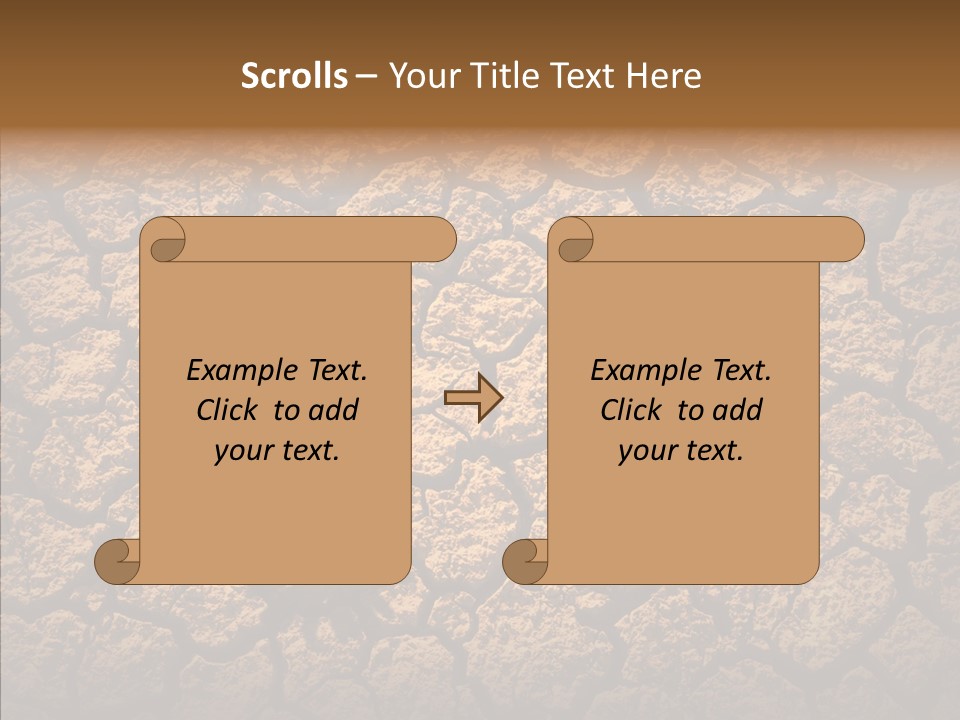 Scrolls – Your Title Text Here

Example Text. Click to add your text.

Example Text. Click to add your text.